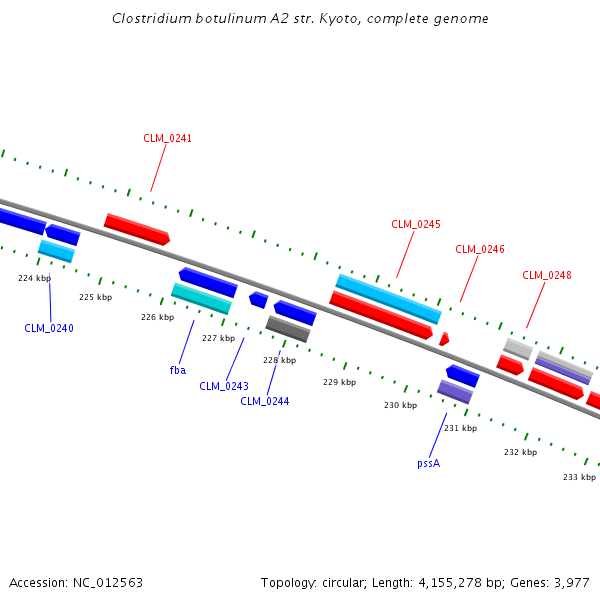 Clostridium botulinum A2 str. Kyoto, complete genome

CLM_0241

CLM_0245

CLM_0246

CLM_0248

224 kbp

225 kbp

226 kbp

227 kbp

228 kbp

229 kbp

230 kbp

231 kbp

232 kbp

233 kbp

CLM_0240

fba

CLM_0243

CLM_0244

pssA

Accession: NC_012563

Topology: circular; Length: 4,155,278 bp; Genes: 3,977